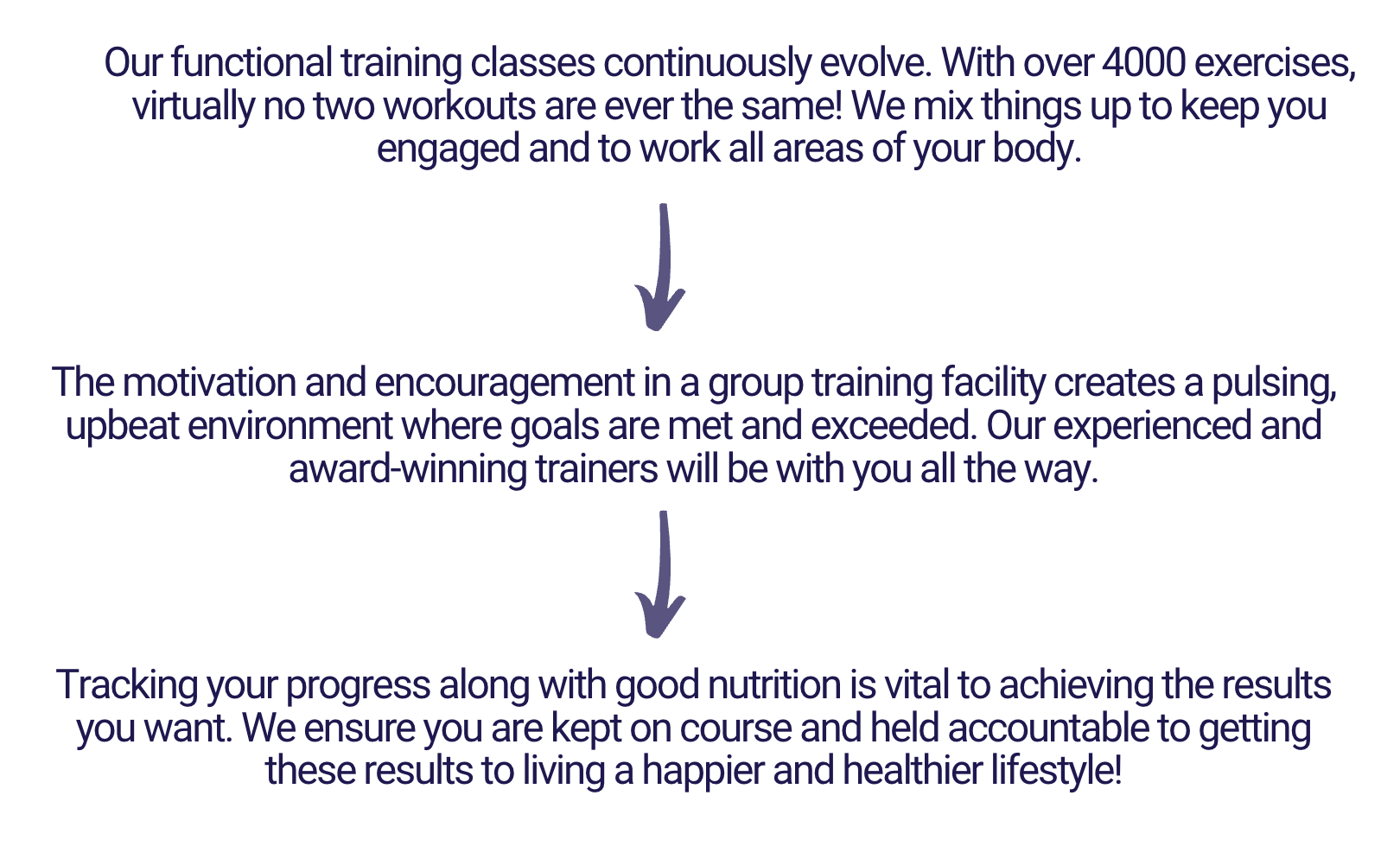 Our functional training classes continuously evolve. With over 4000 exercises, virtually no two workouts are ever the same! We mix things up to keep you engaged and to work all areas of your body.

The motivation and encouragement in a group training facility creates a pulsing, upbeat environment where goals are met and exceeded. Our experienced and award-winning trainers will be with you all the way.

Tracking your progress along with good nutrition is vital to achieving the results you want. We ensure you are kept on course and held accountable to getting these results to living a happier and healthier lifestyle!